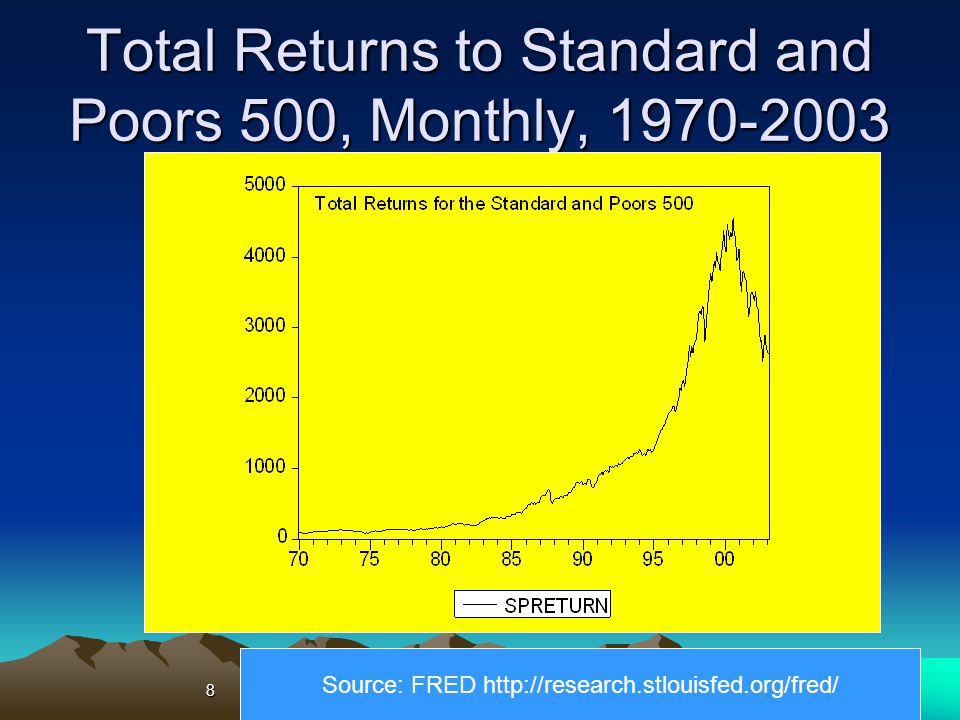 Total Returns to Standard and Poors 500, Monthly, 1970-2003

Total Returns for the Standard and Poors 500

5000
4000
3000
2000
1000
0

70 75 80 85 90 95 00

SPRETURN

8

Source: FRED http://research.stlouisfed.org/fred/